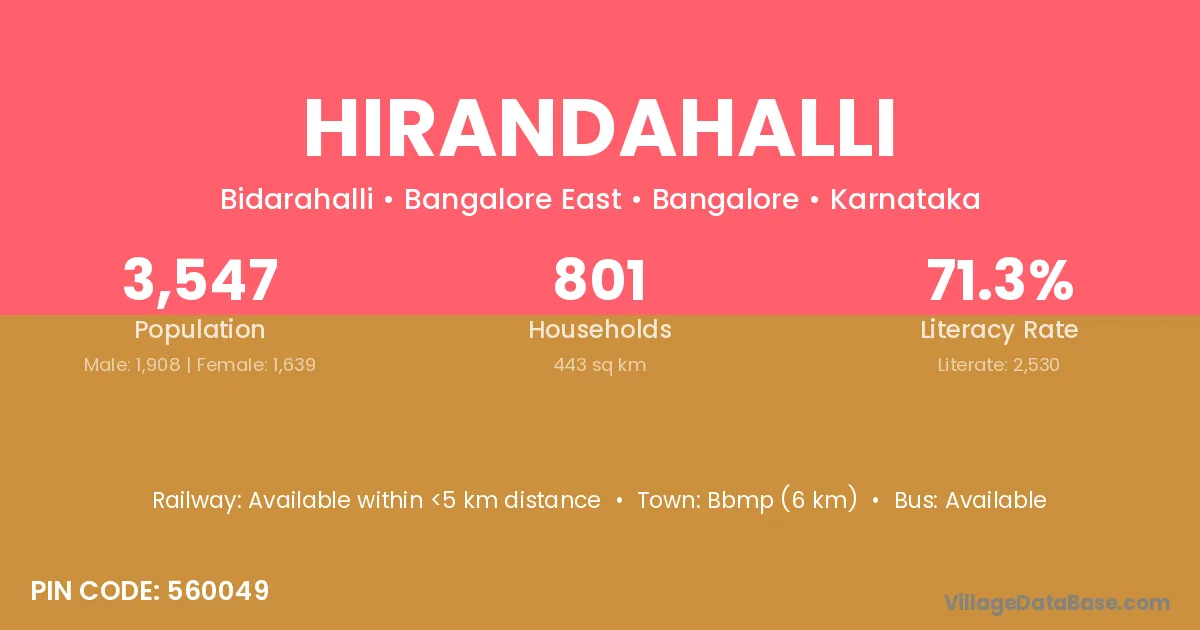 HIRANDAHALLI

Bidarahalli • Bangalore East • Bangalore • Karnataka

3,547
Population
Male: 1,908 | Female: 1,639

801
Households
443 sq km

71.3%
Literacy Rate
Literate: 2,530

Railway: Available within <5 km distance • Town: Bbmp (6 km) • Bus: Available

PIN CODE: 560049

VillageDataBase.com